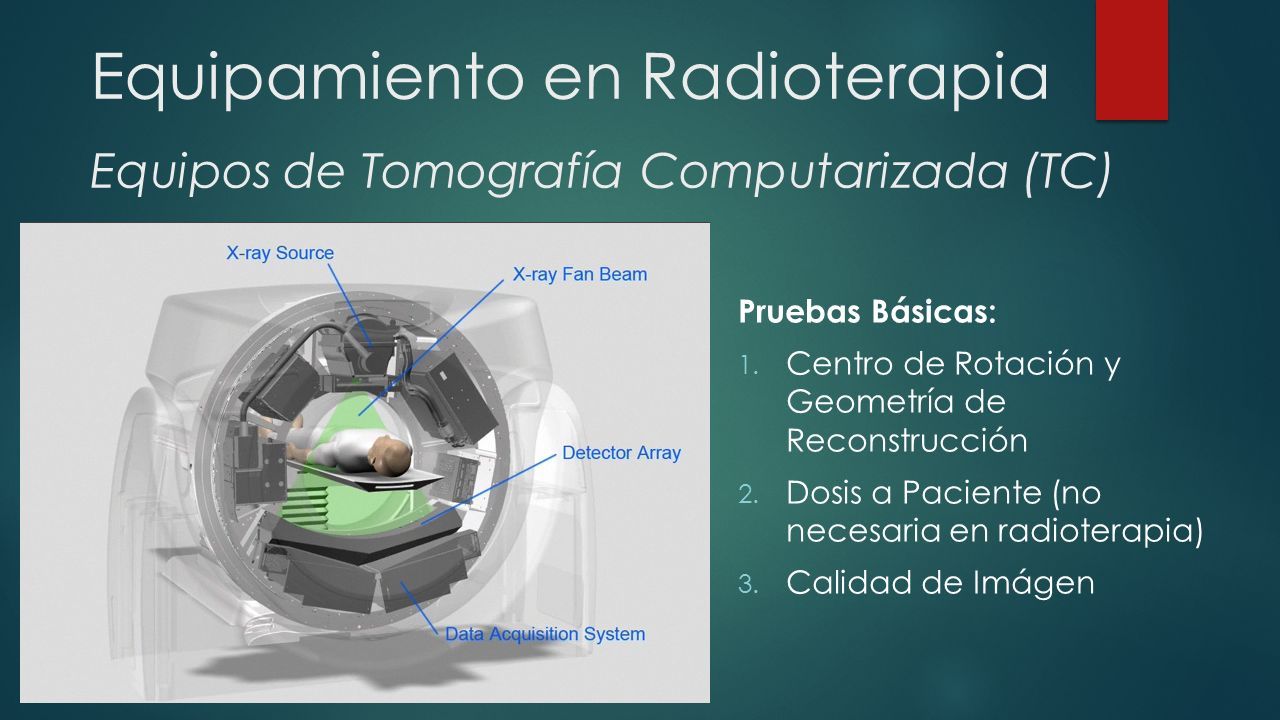 Equipamiento en Radioterapia

Equipos de Tomografía Computarizada (TC)

X-ray Source

X-ray Fan Beam

Detector Array

Data Acquisition System

Pruebas Básicas:

1. Centro de Rotación y Geometría de Reconstrucción
2. Dosis a Paciente (no necesaria en radioterapia)
3. Calidad de Imágen